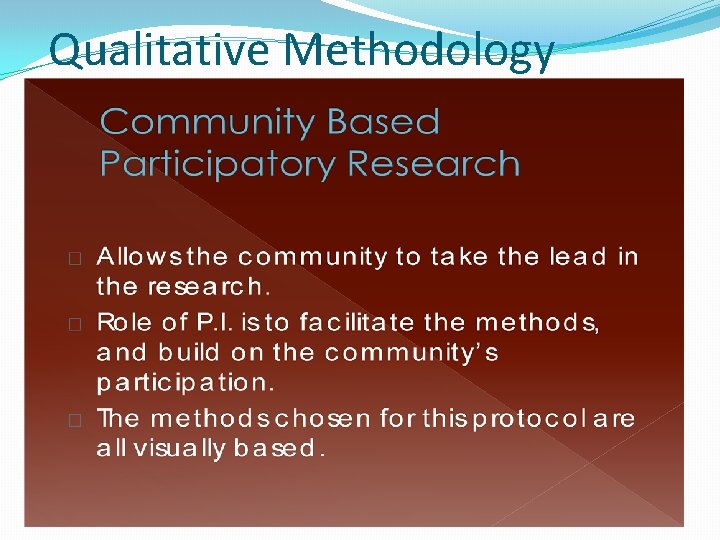 Qualitative Methodology

Community Based Participatory Research

□ Allows the community to take the lead in the research.
□ Role of P.I. is to facilitate the methods, and build on the community's participation.
□ The methods chosen for this protocol are all visually based.